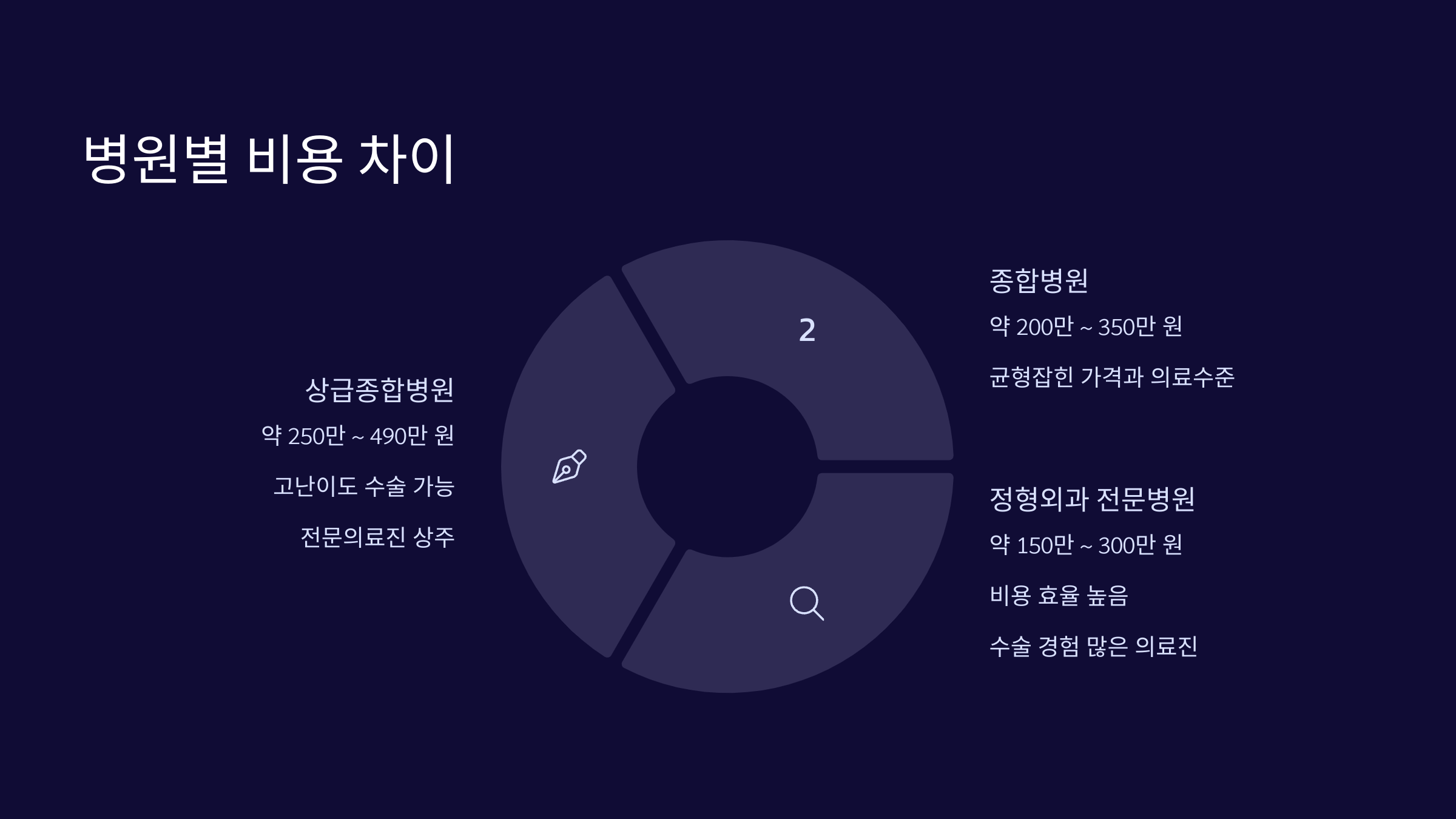 병원별 비용 차이

상급종합병원

약 250만 ~ 490만 원

고난이도 수술 가능

전문의료진 상주

2

종합병원

약 200만 ~ 350만 원

균형잡힌 가격과 의료수준

정형외과 전문병원

약 150만 ~ 300만 원

비용 효율 높음

수술 경험 많은 의료진